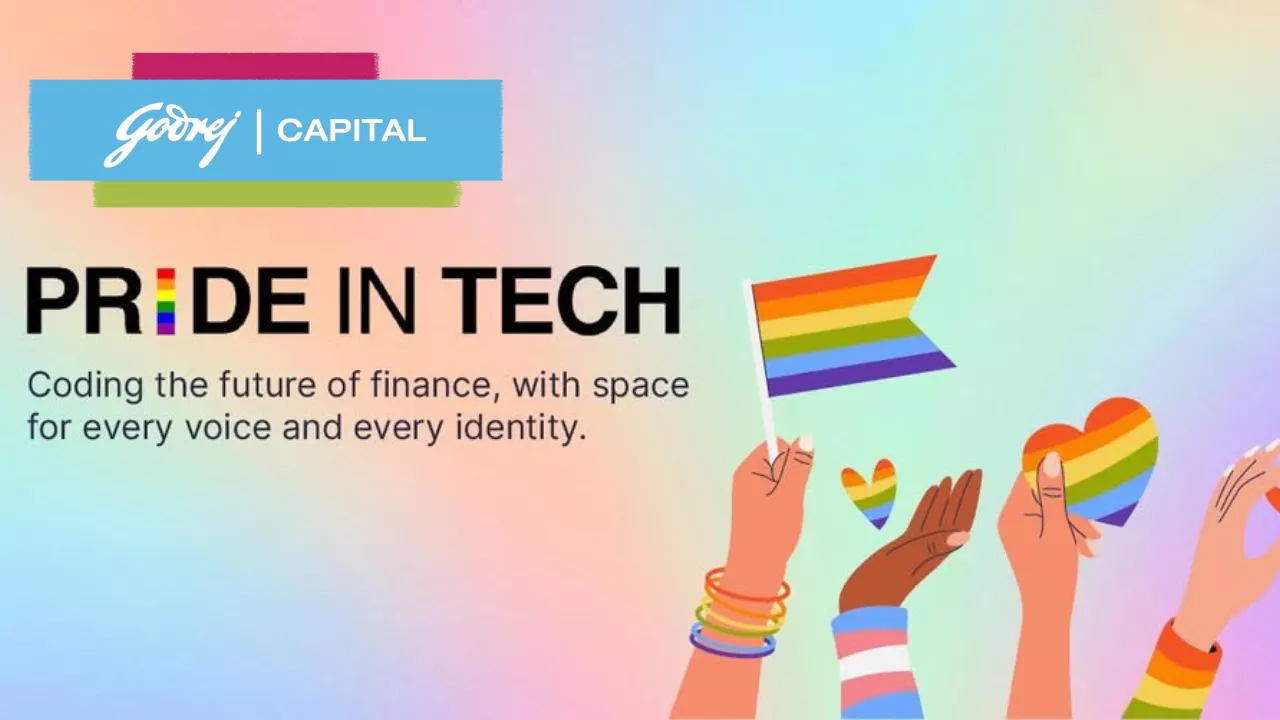 Godrej | CAPITAL

PRIDE IN TECH

Coding the future of finance, with space for every voice and every identity.